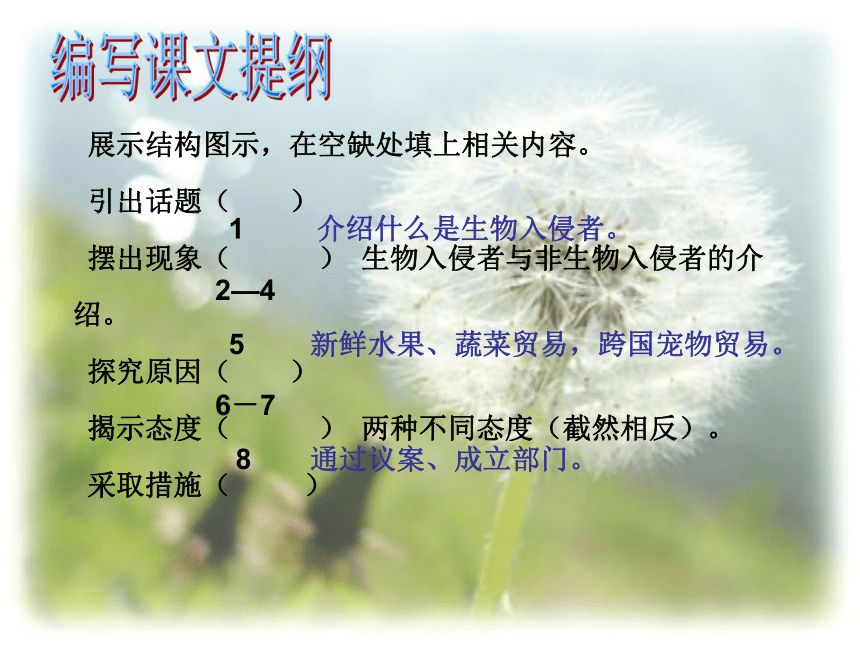 编写课文提纲

展示结构图示，在空缺处填上相关内容。

引出话题（ ）
1 介绍什么是生物入侵者。
摆出现象（ ） 生物入侵者与非生物入侵者的介绍。
2—4
5 新鲜水果、蔬菜贸易，跨国宠物贸易。
探究原因（ ）
6－7
揭示态度（ ） 两种不同态度（截然相反）。
8 通过议案、成立部门。
采取措施（ ）